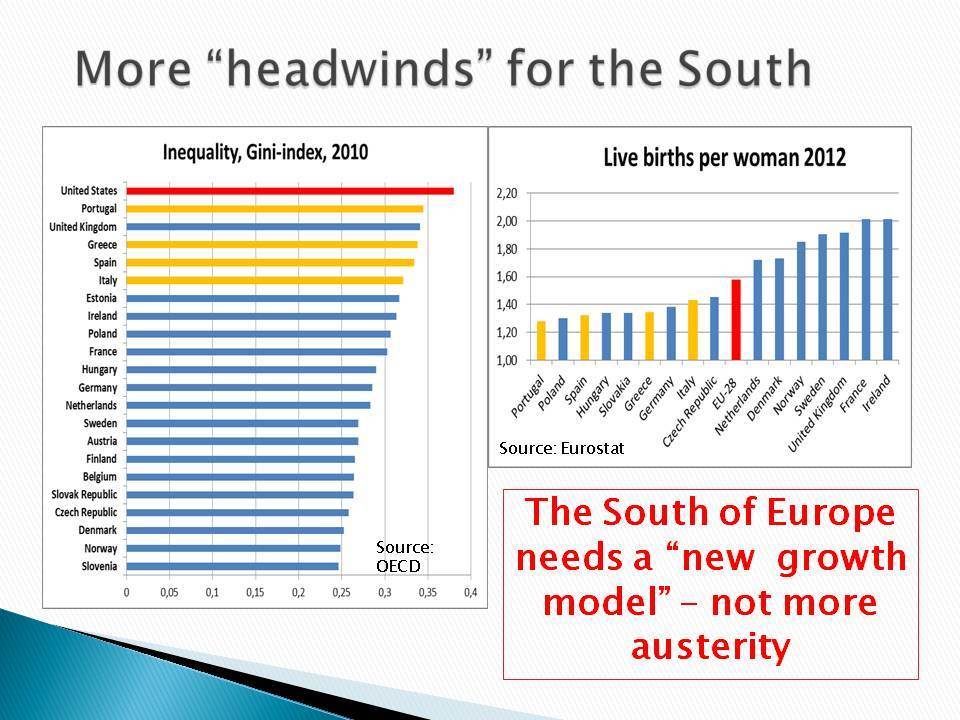 More “headwinds” for the South

Inequality, Gini-index, 2010

United States
Portugal
United Kingdom
Greece
Spain
Italy
Estonia
Ireland
Poland
France
Hungary
Germany
Netherlands
Sweden
Austria
Finland
Belgium
Slovak Republic
Czech Republic
Denmark
Norway
Slovenia

0 0,05 0,1 0,15 0,2 0,25 0,3 0,35 0,4

Source: OECD

Live births per woman 2012

2,20
2,00
1,80
1,60
1,40
1,20
1,00

Portugal Poland Spain Hungary Slovakia Greece Germany Italy Czech Republic EU-28 Netherlands Denmark Norway Sweden United Kingdom France Ireland

Source: Eurostat

The South of Europe needs a “new growth model” – not more austerity